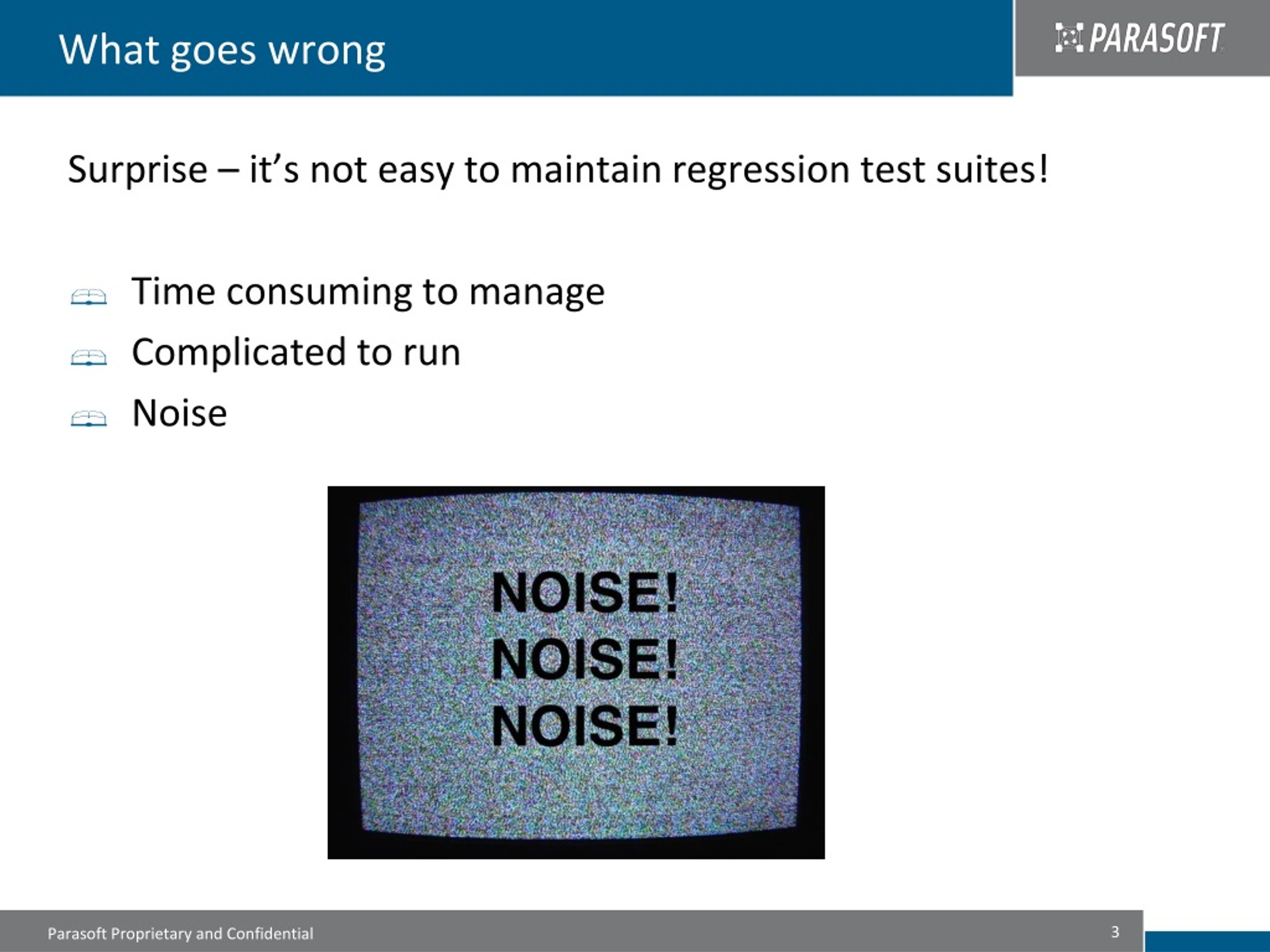 What goes wrong

PARASOFT

Surprise – it's not easy to maintain regression test suites!

Time consuming to manage

Complicated to run

Noise

NOISE!
NOISE!
NOISE!

Parasoft Proprietary and Confidential

3